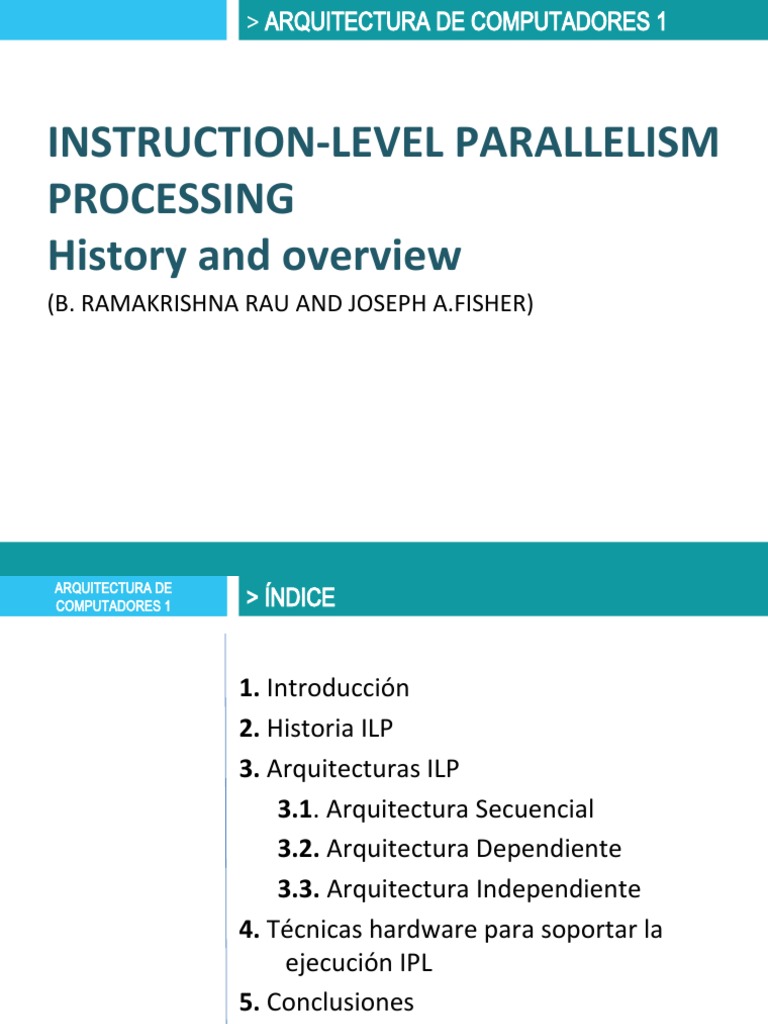 > ARQUITECTURA DE COMPUTADORES 1

INSTRUCTION-LEVEL PARALLELISM PROCESSING
History and overview

(B. RAMAKRISHNA RAU AND JOSEPH A.FISHER)

ARQUITECTURA DE COMPUTADORES 1

> ÍNDICE

1. Introducción
2. Historia ILP
3. Arquitecturas ILP
3.1. Arquitectura Secuencial
3.2. Arquitectura Dependiente
3.3. Arquitectura Independiente
4. Técnicas hardware para soportar la ejecución IPL
5. Conclusiones